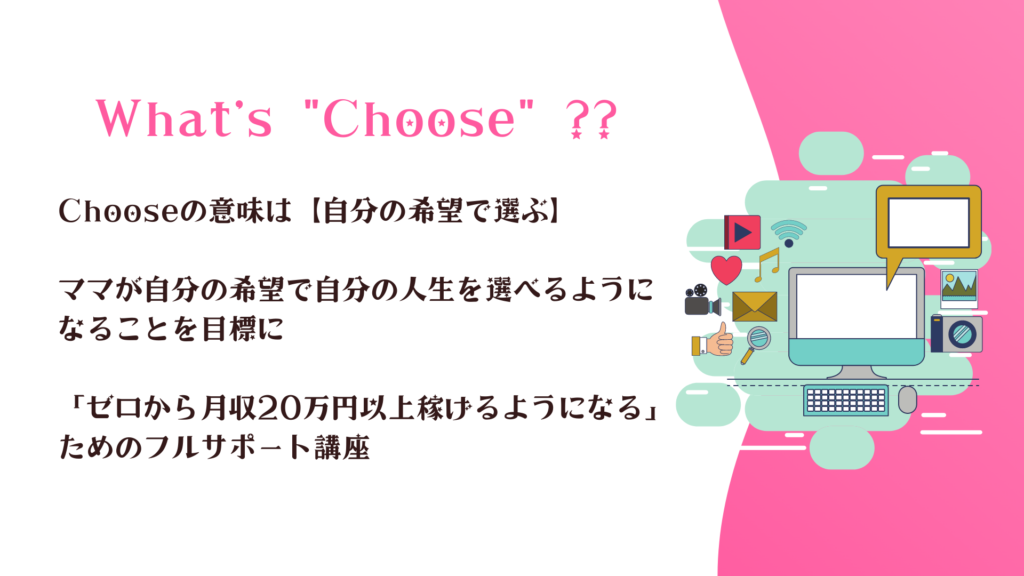 What's "Choose" ??

Chooseの意味は【自分の希望で選ぶ】

ママが自分の希望で自分の人生を選べるようになることを目標に

「ゼロから月収20万円以上稼げるようになる」ためのフルサポート講座